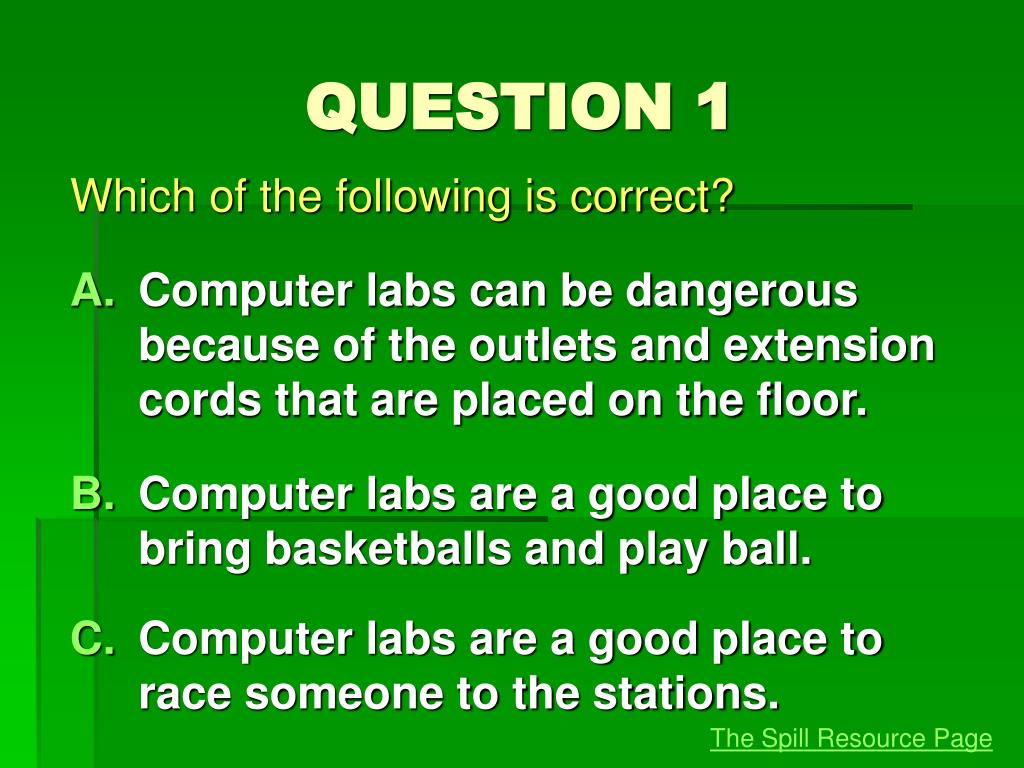 QUESTION 1

Which of the following is correct?

A. Computer labs can be dangerous because of the outlets and extension cords that are placed on the floor.

B. Computer labs are a good place to bring basketballs and play ball.

C. Computer labs are a good place to race someone to the stations.

The Spill Resource Page